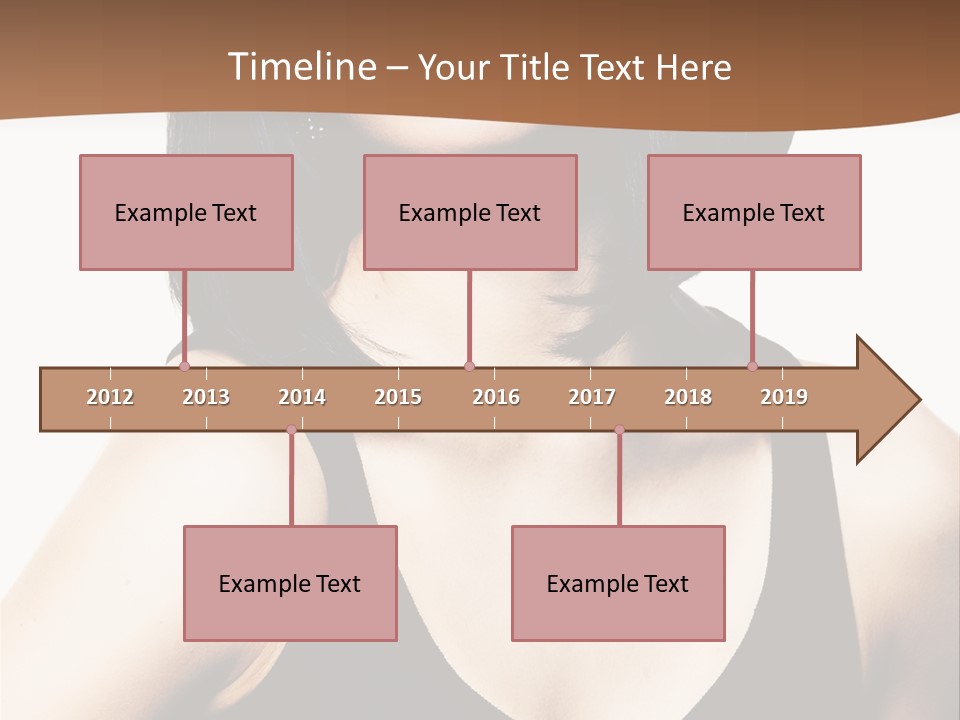 Timeline – Your Title Text Here

Example Text

Example Text

Example Text

2012 2013 2014 2015 2016 2017 2018 2019

Example Text

Example Text